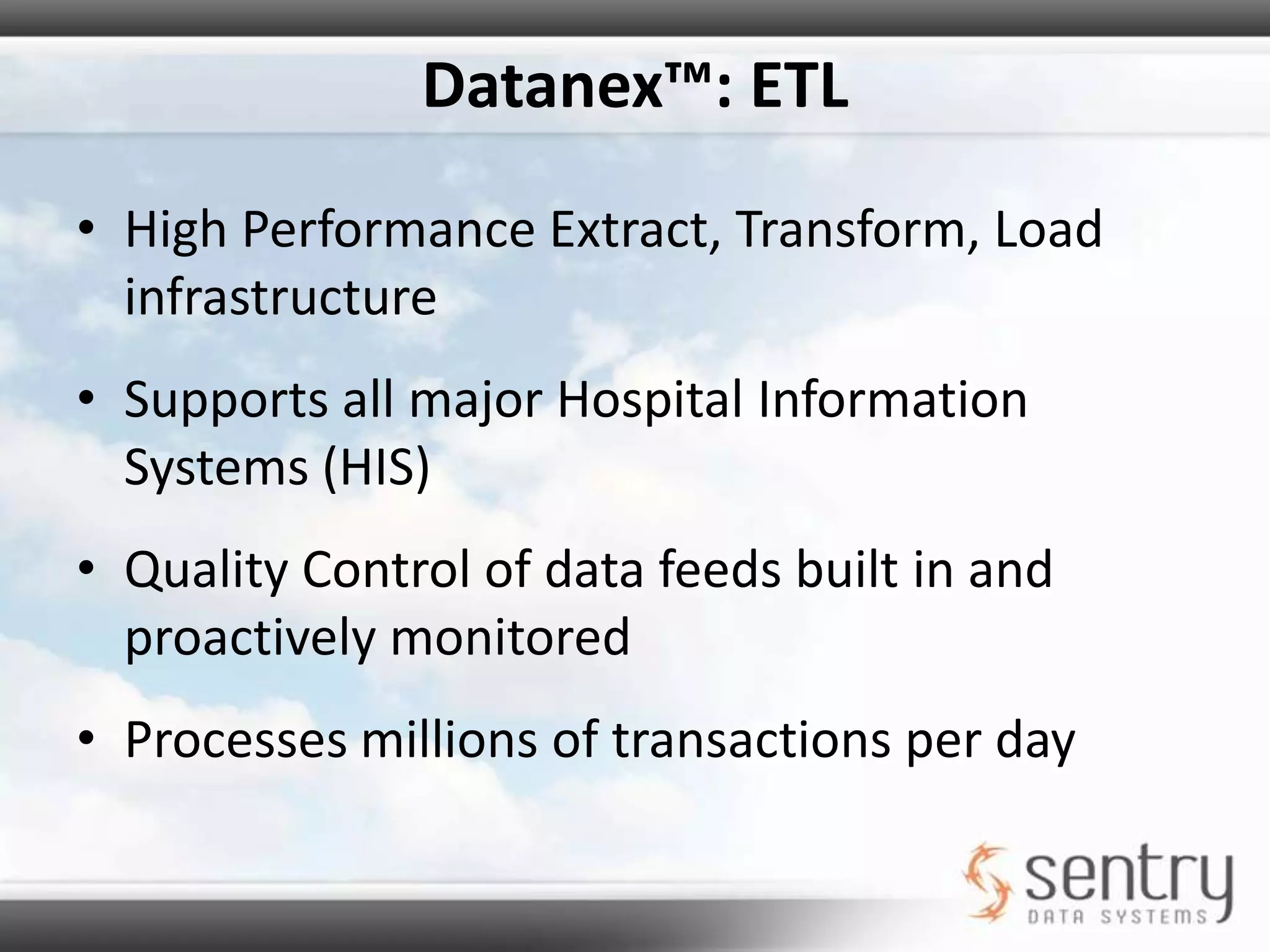 Datanex™: ETL

• High Performance Extract, Transform, Load infrastructure

• Supports all major Hospital Information Systems (HIS)

• Quality Control of data feeds built in and proactively monitored

• Processes millions of transactions per day

sentry
DATA SYSTEMS